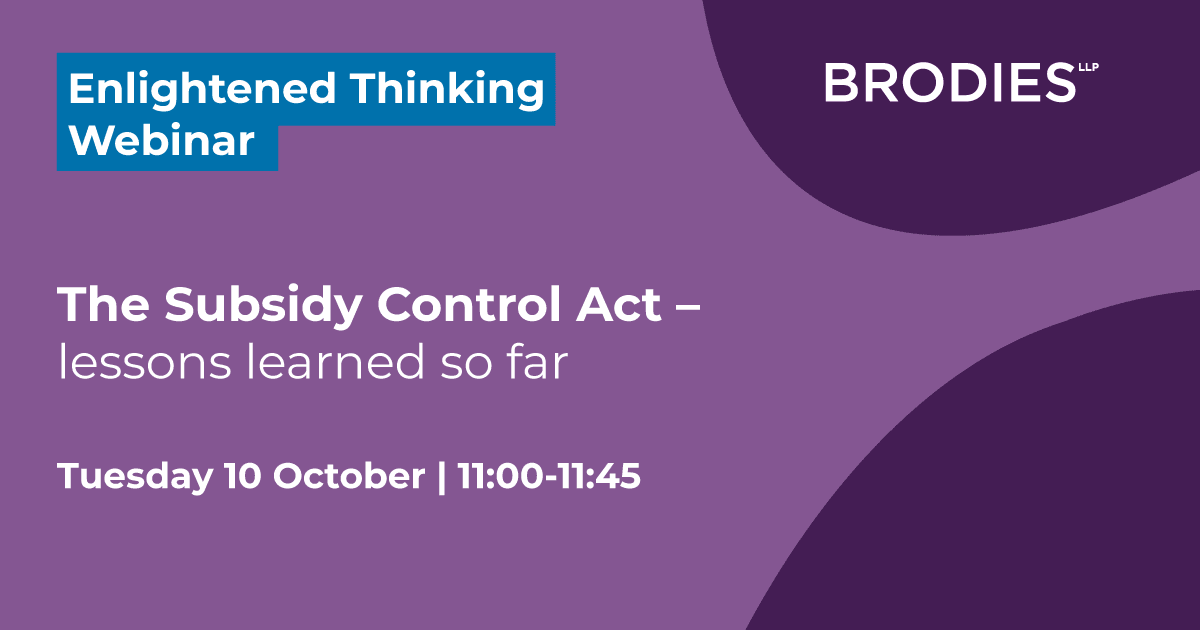 Enlightened Thinking Webinar

BRODIES LLP

The Subsidy Control Act – lessons learned so far

Tuesday 10 October | 11:00-11:45